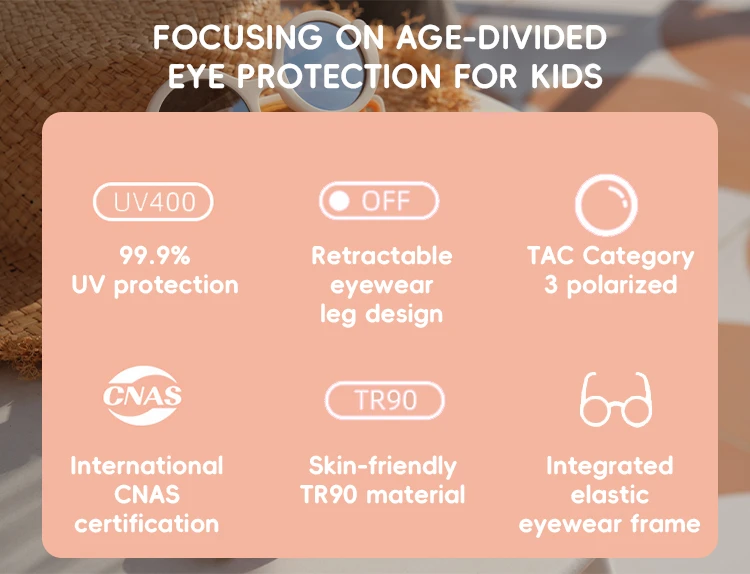 FOCUSING ON AGE-DIVIDED EYE PROTECTION FOR KIDS

UV400

99.9% UV protection

OFF

Retractable eyewear leg design

TAC Category 3 polarized

CNAS

International CNAS certification

TR90

Skin-friendly TR90 material

Integrated elastic eyewear frame